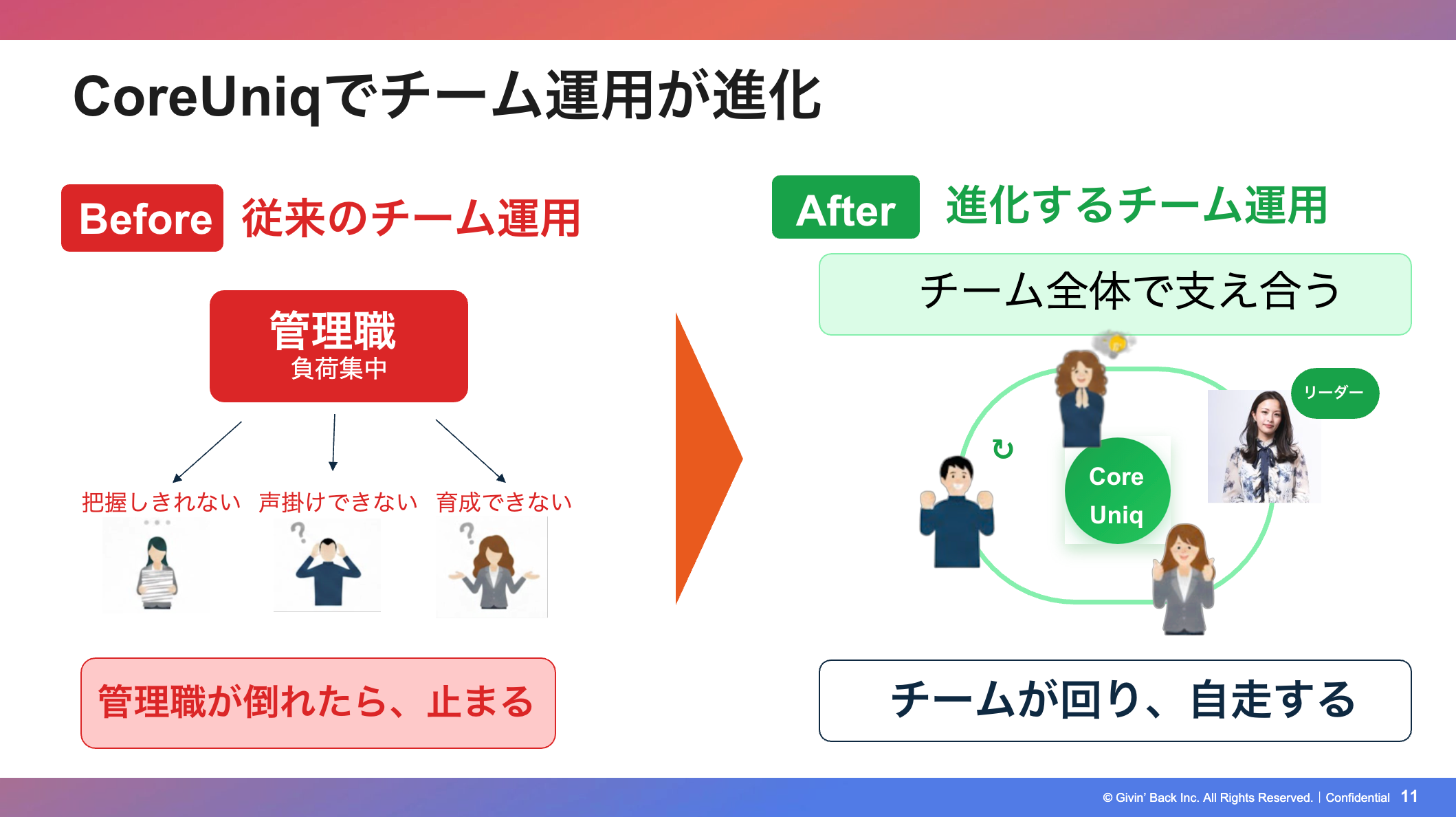 CoreUniqでチーム運用が進化

Before 従来のチーム運用

管理職
負荷集中

把握しきれない 声掛けできない 育成できない

管理職が倒れたら、止まる

After 進化するチーム運用

チーム全体で支え合う

リーダー

Core Uniq

チームが回り、自走する

© Givin' Back Inc. All Rights Reserved. | Confidential 11